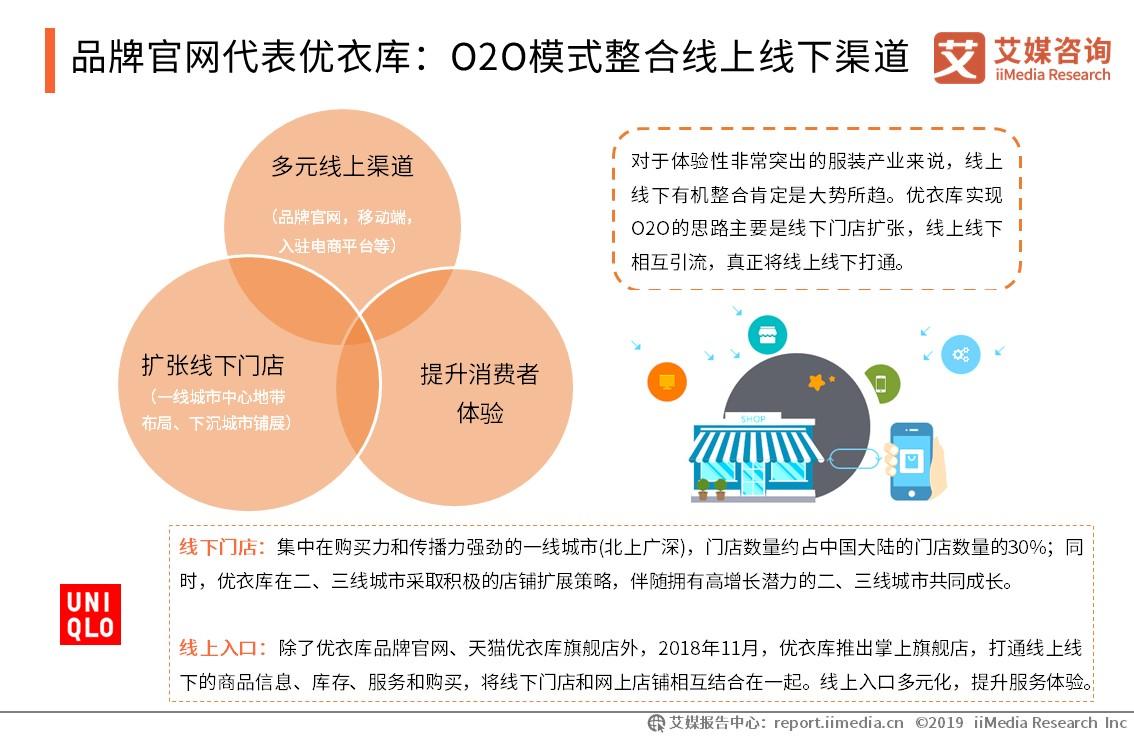 品牌官网代表优衣库：O2O模式整合线上线下渠道

艾媒咨询
iiMedia Research

多元线上渠道
（品牌官网，移动端，入驻电商平台等）

扩张线下门店
（一线城市中心地带布局、下沉城市铺展）

提升消费者体验

对于体验性非常突出的服装产业来说，线上线下有机整合肯定是大势所趋。优衣库实现O2O的思路主要是线下门店扩张，线上线下相互引流，真正将线上线下打通。

SHOP

UNI
QLO

线下门店：集中在购买力和传播力强劲的一线城市(北上广深)，门店数量约占中国大陆的门店数量的30%；同时，优衣库在二、三线城市采取积极的店铺扩展策略，伴随拥有高增长潜力的二、三线城市共同成长。

线上入口：除了优衣库品牌官网、天猫优衣库旗舰店外，2018年11月，优衣库推出掌上旗舰店，打通线上线下的商品信息、库存、服务和购买，将线下门店和网上店铺相互结合在一起。线上入口多元化，提升服务体验。

艾媒报告中心：report.iimedia.cn ©2019 iiMedia Research Inc